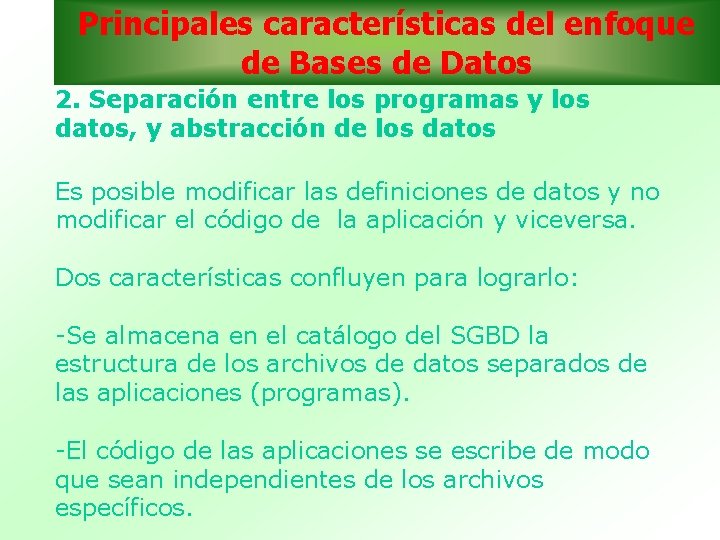 Principales características del enfoque de Bases de Datos

2. Separación entre los programas y los datos, y abstracción de los datos

Es posible modificar las definiciones de datos y no modificar el código de  la aplicación y viceversa.

Dos características confluyen para lograrlo:

-Se almacena en el catálogo del SGBD la estructura de los archivos de datos separados de las aplicaciones (programas).

-El código de las aplicaciones se escribe de modo que sean independientes de los archivos específicos.